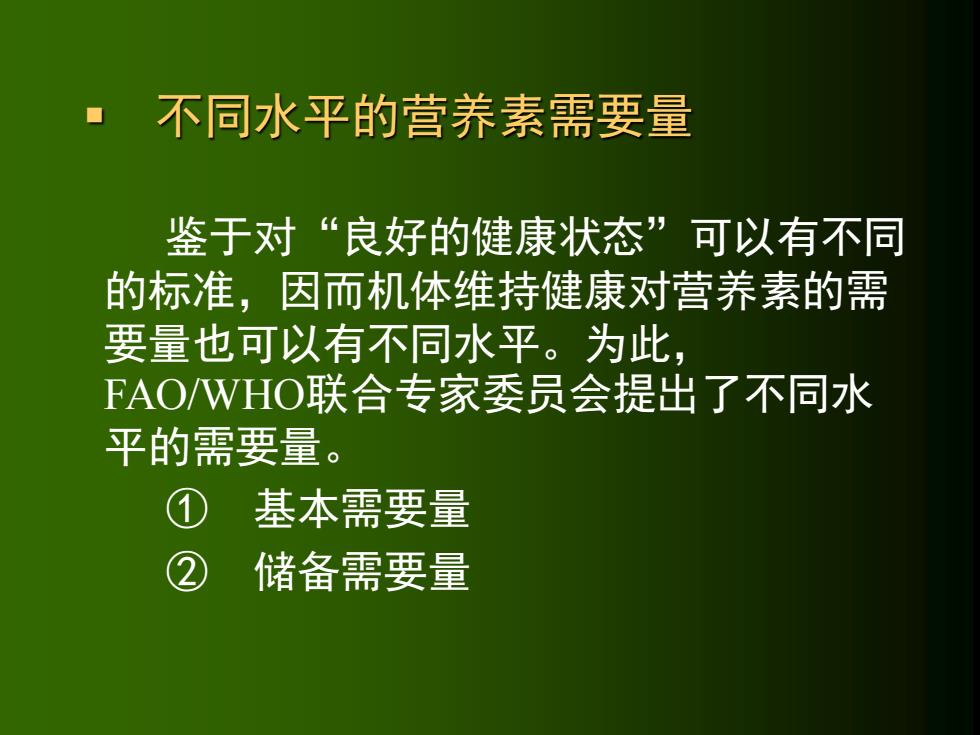 ▪ 不同水平的营养素需要量

鉴于对“良好的健康状态”可以有不同的标准，因而机体维持健康对营养素的需要量也可以有不同水平。为此，FAO/WHO联合专家委员会提出了不同水平的需要量。

① 基本需要量

② 储备需要量